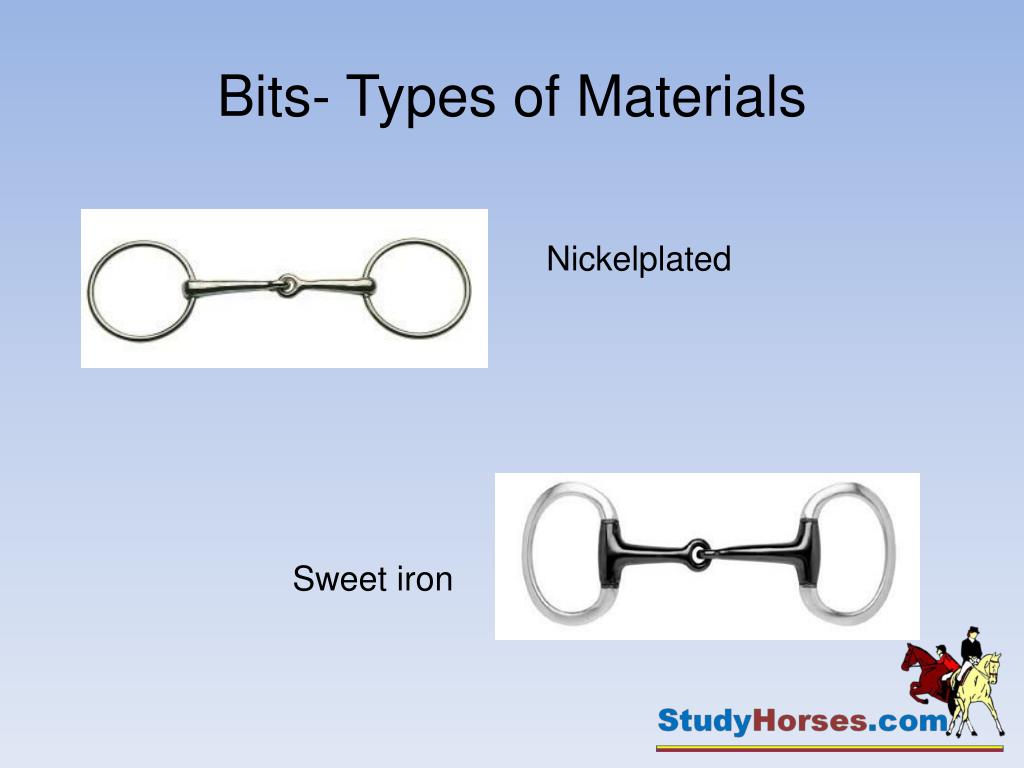 Bits- Types of Materials

Nickelplated

Sweet iron

StudyHorses.com